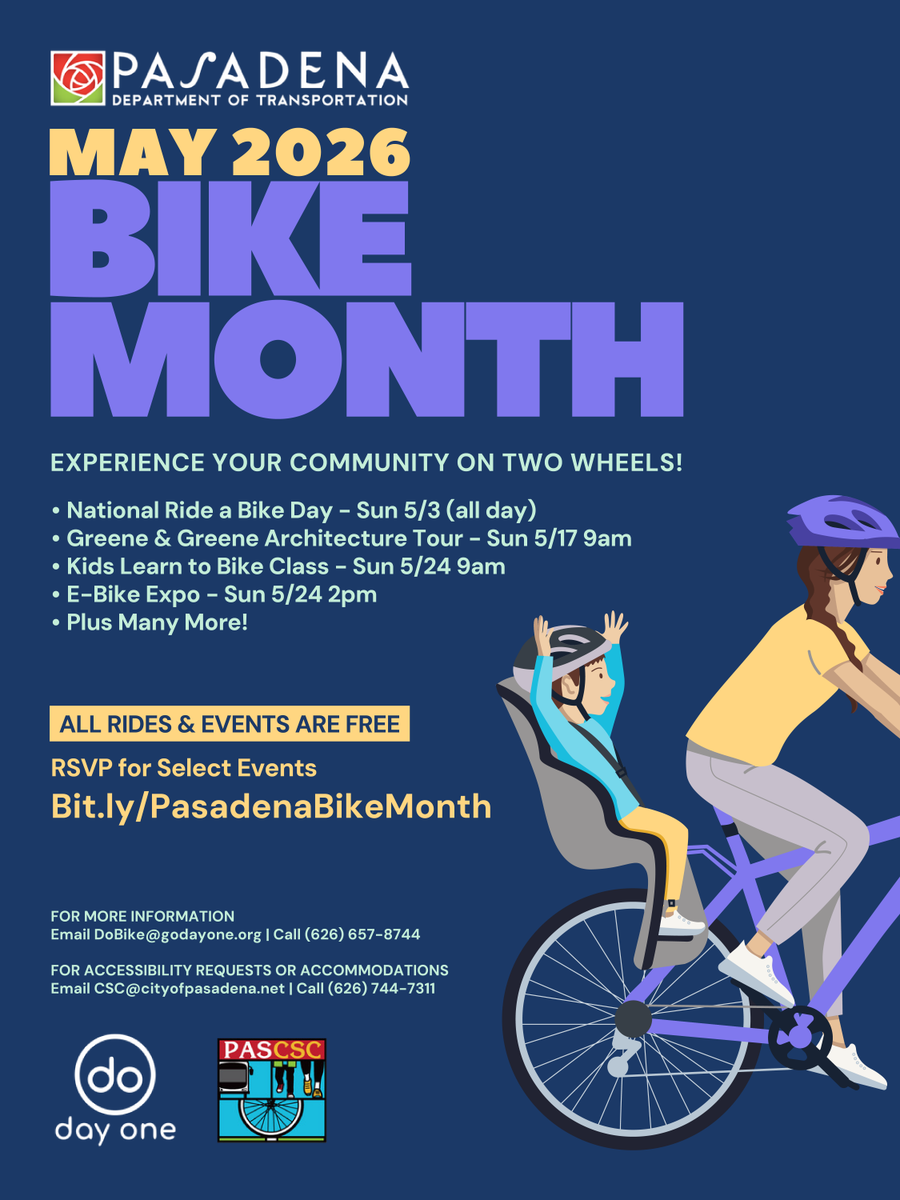 PASADENA
DEPARTMENT OF TRANSPORTATION

MAY 2026
BIKE MONTH

EXPERIENCE YOUR COMMUNITY ON TWO WHEELS!

• National Ride a Bike Day - Sun 5/3 (all day)
• Greene & Greene Architecture Tour - Sun 5/17 9am
• Kids Learn to Bike Class - Sun 5/24 9am
• E-Bike Expo - Sun 5/24 2pm
• Plus Many More!

ALL RIDES & EVENTS ARE FREE
RSVP for Select Events
Bit.ly/PasadenaBikeMonth

FOR MORE INFORMATION
Email DoBike@godayone.org | Call (626) 657-8744

FOR ACCESSIBILITY REQUESTS OR ACCOMMODATIONS
Email CSC@cityofpasadena.net | Call (626) 744-7311

do
day one

PASCSC